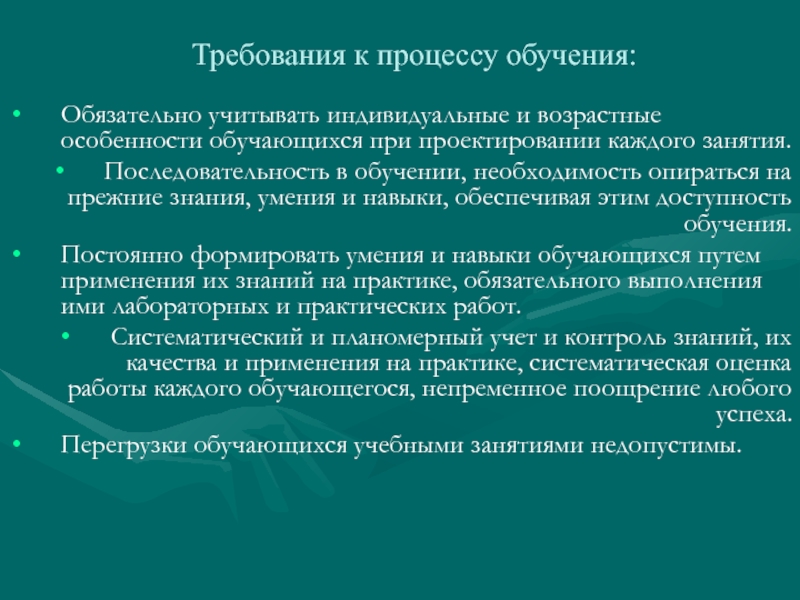 Требования к процессу обучения:

• Обязательно учитывать индивидуальные и возрастные особенности обучающихся при проектировании каждого занятия.

• Последовательность в обучении, необходимость опираться на прежние знания, умения и навыки, обеспечивая этим доступность обучения.

• Постоянно формировать умения и навыки обучающихся путем применения их знаний на практике, обязательного выполнения ими лабораторных и практических работ.

• Систематический и планомерный учет и контроль знаний, их качества и применения на практике, систематическая оценка работы каждого обучающегося, непременное поощрение любого успеха.

• Перегрузки обучающихся учебными занятиями недопустимы.